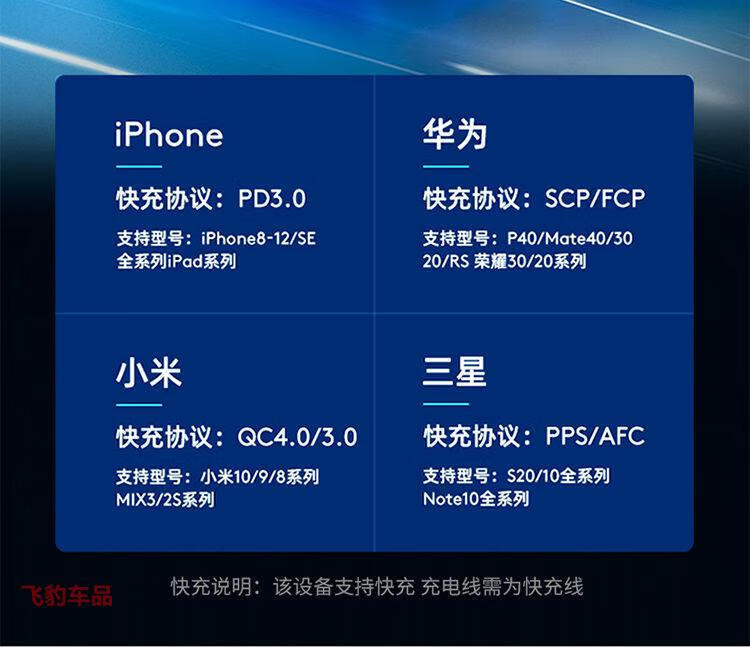 iPhone

快充协议：PD3.0

支持型号：iPhone8-12/SE 全系列iPad系列

华为

快充协议：SCP/FCP

支持型号：P40/Mate40/30 20/RS 荣耀30/20系列

小米

快充协议：QC4.0/3.0

支持型号：小米10/9/8系列 MIX3/2S系列

三星

快充协议：PPS/AFC

支持型号：S20/10全系列 Note10全系列

飞豹车品

快充说明：该设备支持快充 充电线需为快充线